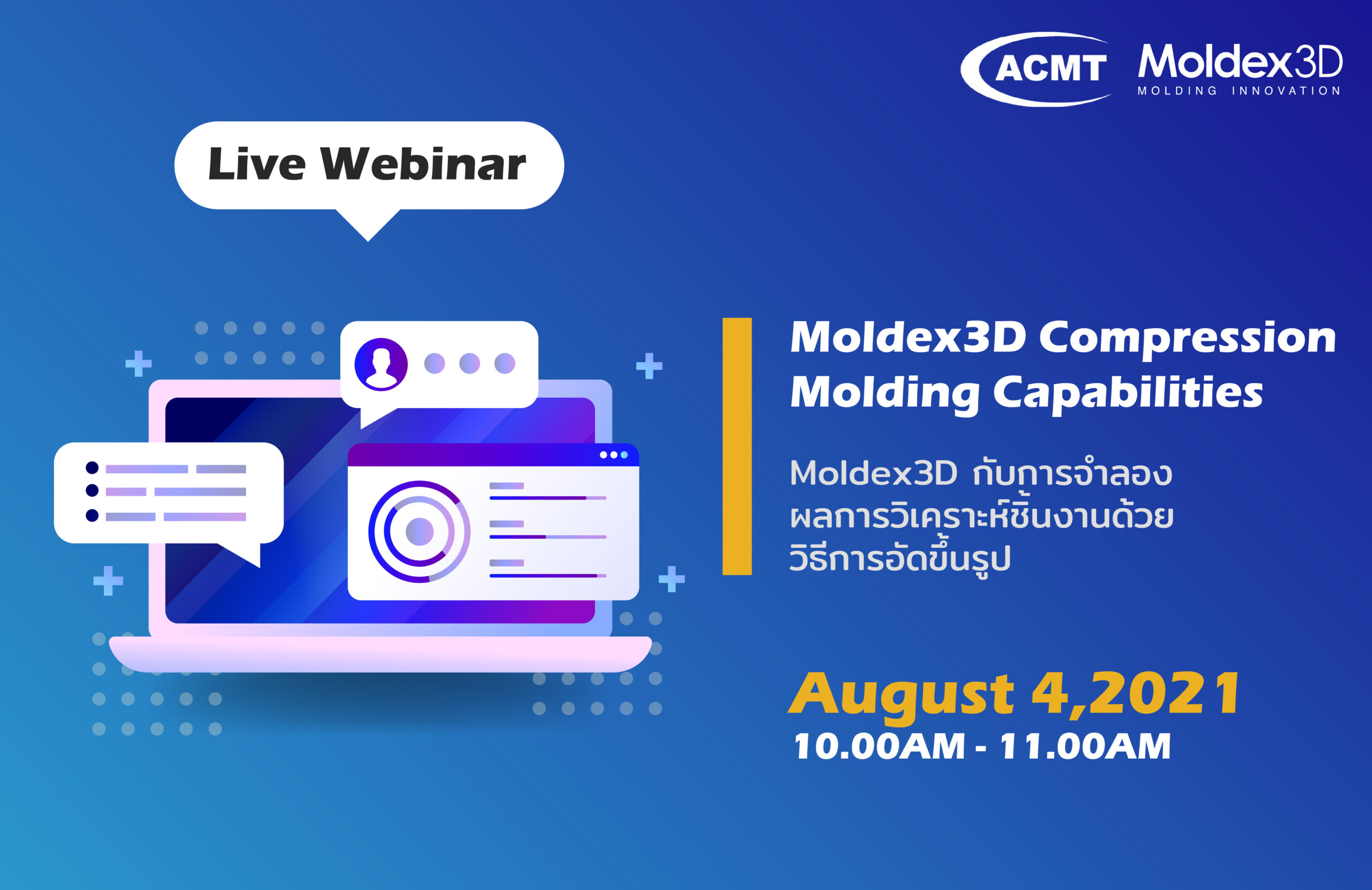 ACMT Moldex3D
MOLDING INNOVATION

Live Webinar

Moldex3D Compression Molding Capabilities

Moldex3D กับการจำลองผลการวิเคราะห์ชิ้นงานด้วยวิธีการอัดขึ้นรูป

August 4,2021
10.00AM - 11.00AM